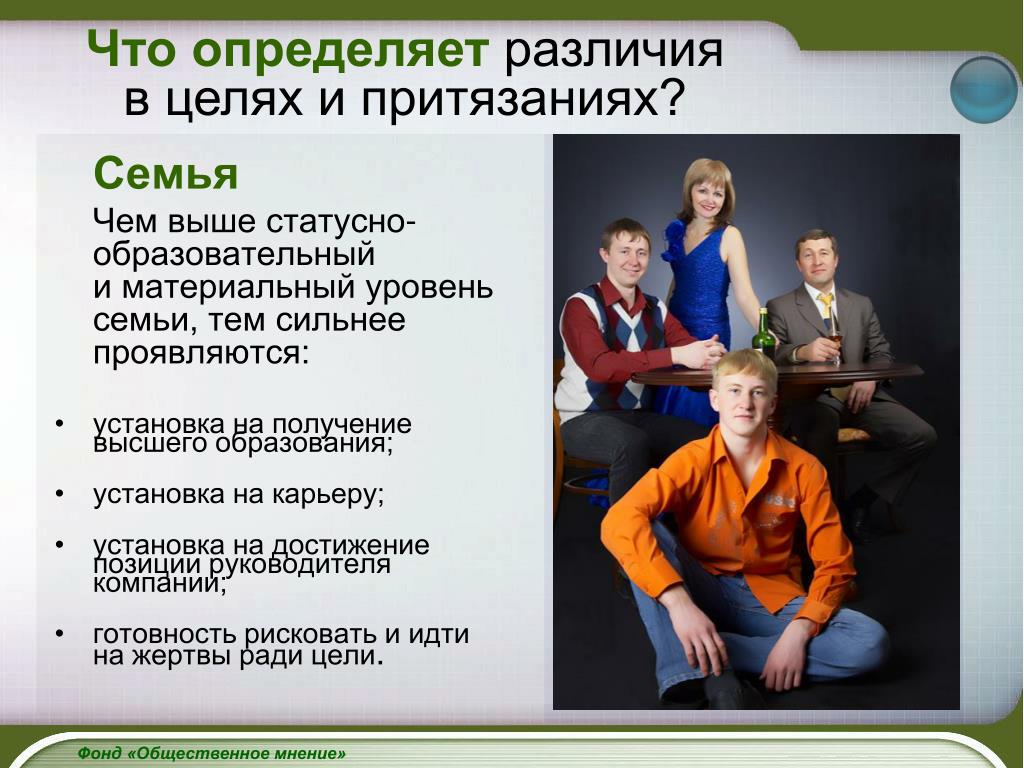 Что определяет различия в целях и притязаниях?

Семья

Чем выше статусно-образовательный и материальный уровень семьи, тем сильнее проявляются:

• установка на получение высшего образования;

• установка на карьеру;

• установка на достижение позиции руководителя компании;

• готовность рисковать и идти на жертвы ради цели.

Фонд «Общественное мнение»